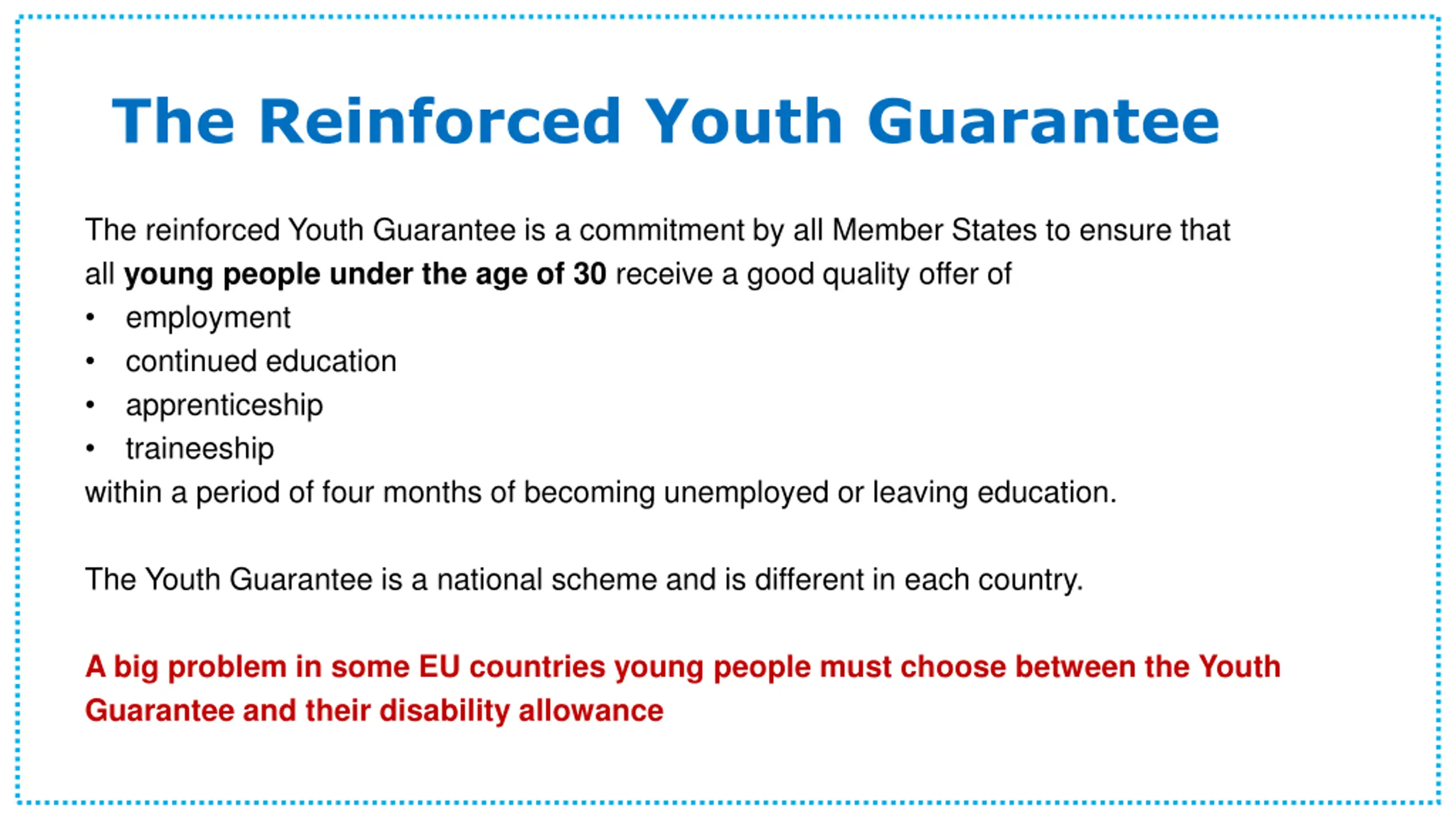 The Reinforced Youth Guarantee

The reinforced Youth Guarantee is a commitment by all Member States to ensure that all young people under the age of 30 receive a good quality offer of
• employment
• continued education
• apprenticeship
• traineeship
within a period of four months of becoming unemployed or leaving education.

The Youth Guarantee is a national scheme and is different in each country.

A big problem in some EU countries young people must choose between the Youth Guarantee and their disability allowance